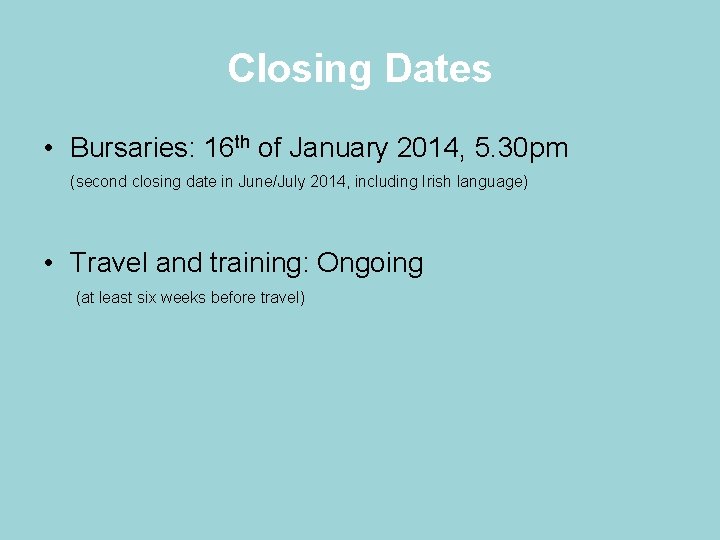 Closing Dates

• Bursaries: 16th of January 2014, 5.30pm

(second closing date in June/July 2014, including Irish language)

• Travel and training: Ongoing

(at least six weeks before travel)